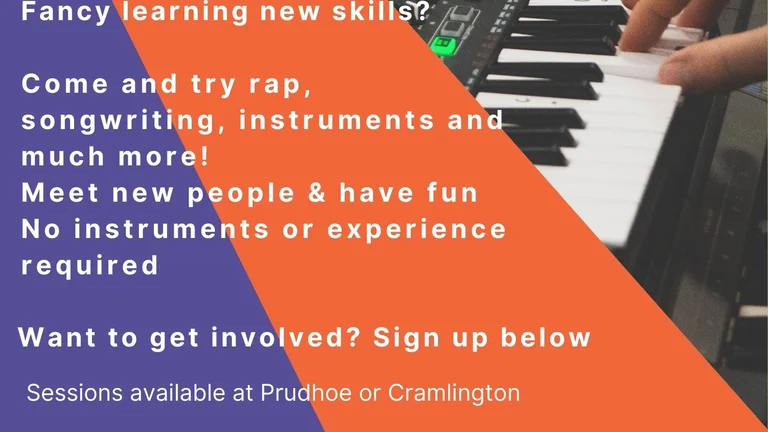 Fancy learning new skills?

Come and try rap, songwriting, instruments and much more!
Meet new people & have fun
No instruments or experience required

Want to get involved? Sign up below

Sessions available at Prudhoe or Cramlington